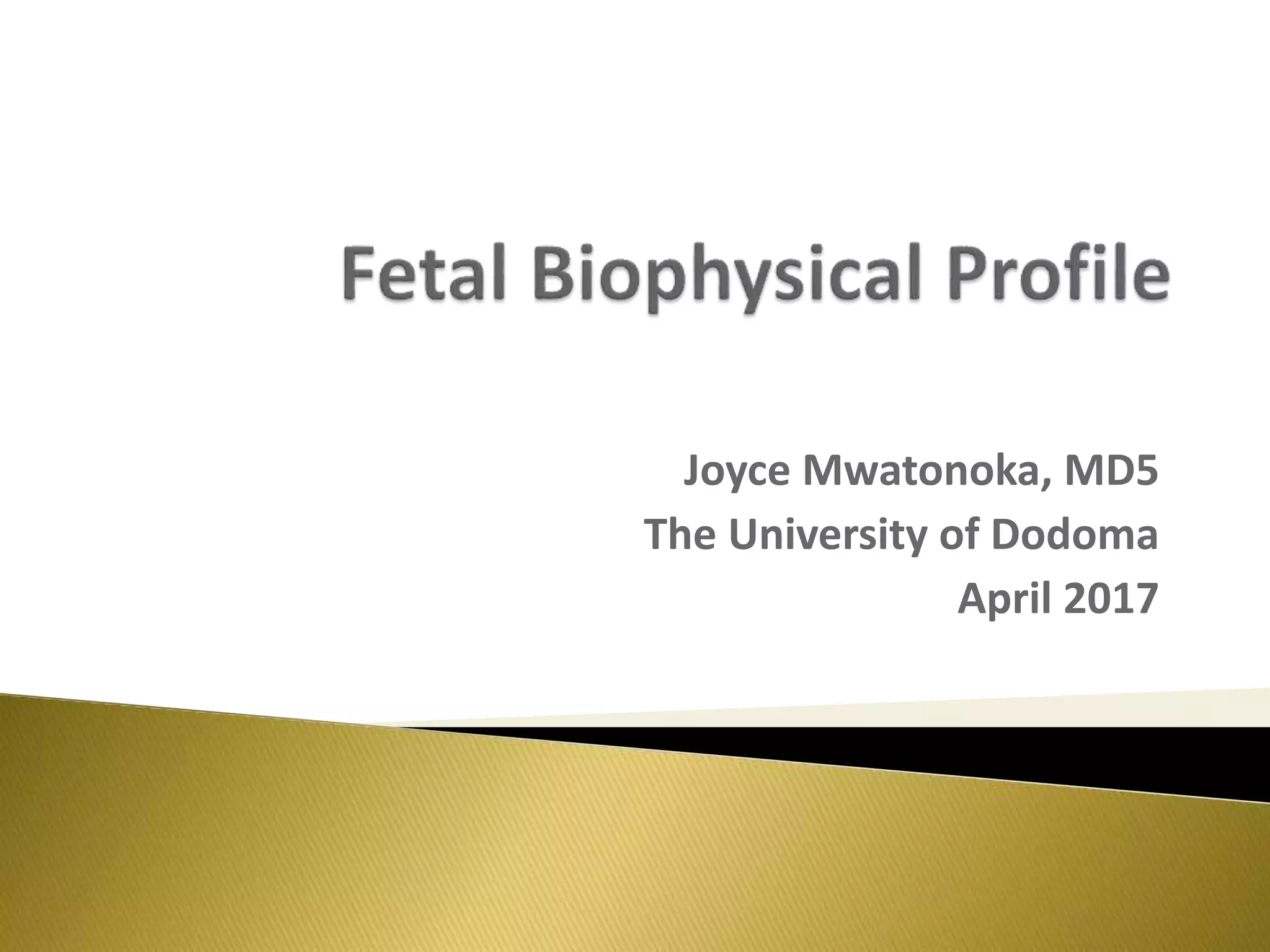 Fetal Biophysical Profile

Joyce Mwatonoka, MD5
The University of Dodoma
April 2017